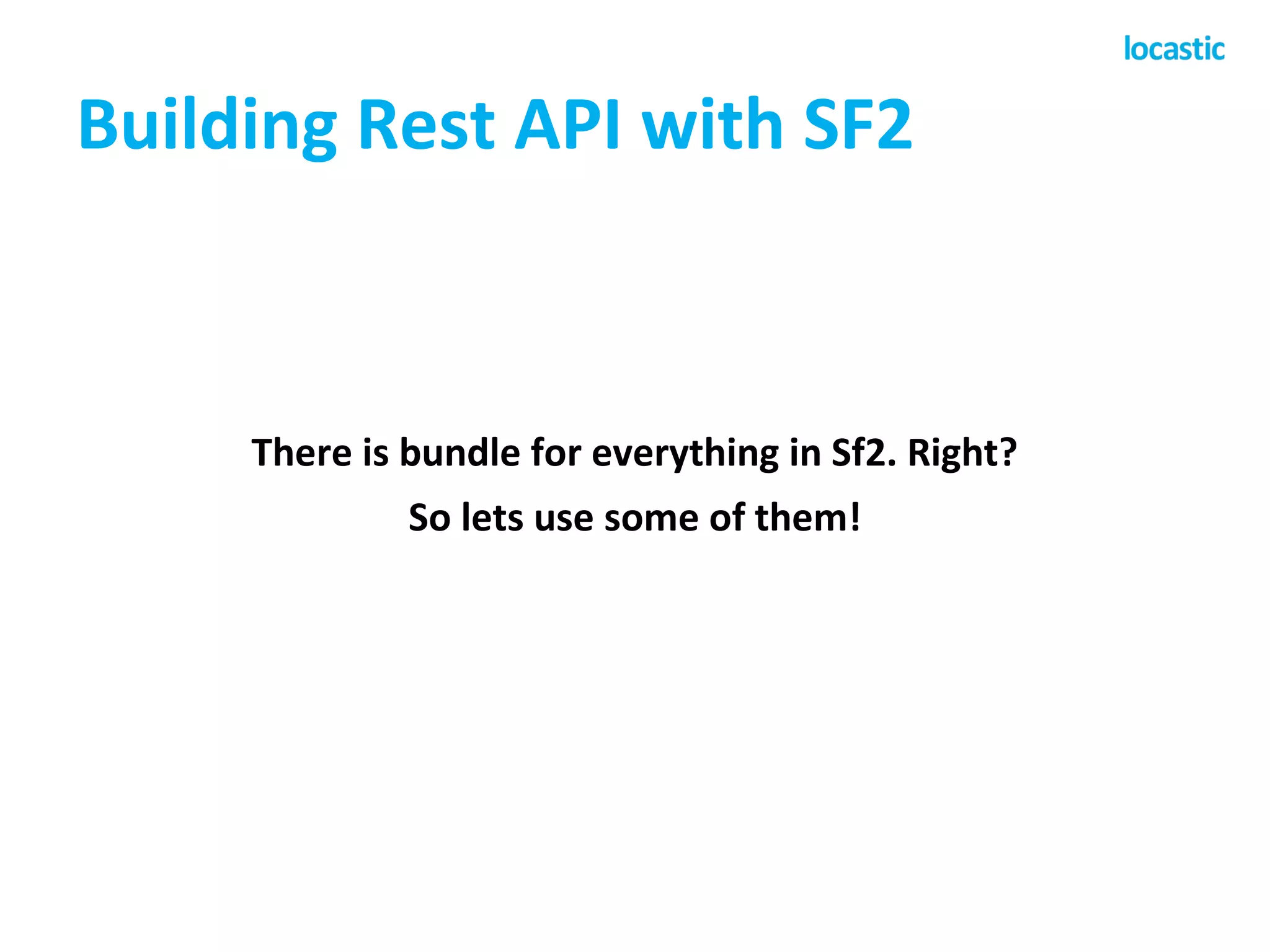 locastic

Building Rest API with SF2

There is bundle for everything in Sf2. Right?

So lets use some of them!